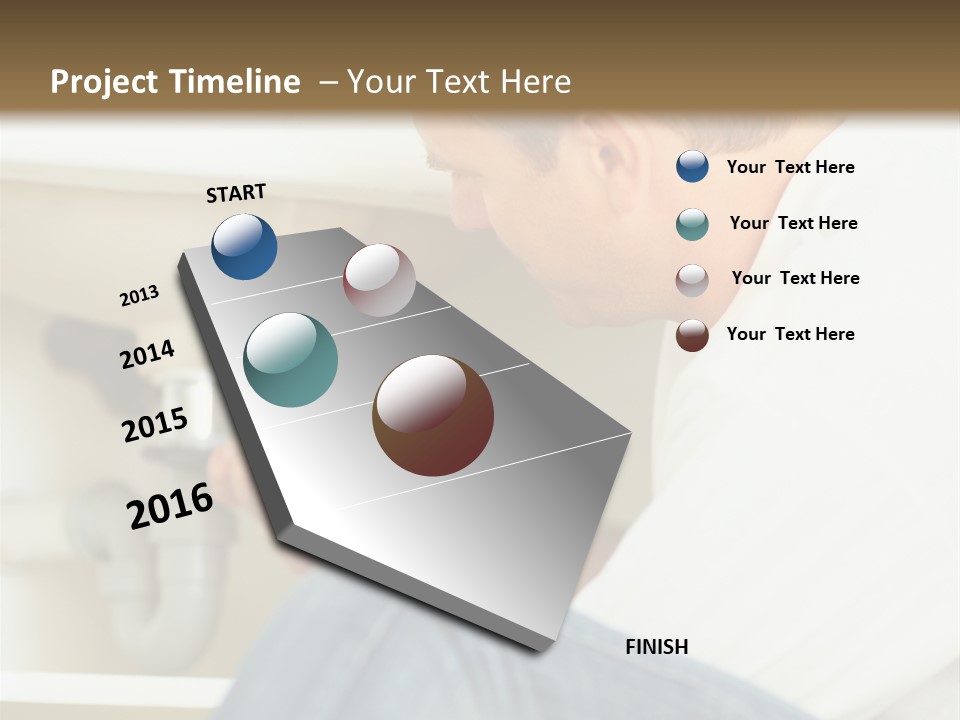 Project Timeline – Your Text Here

START

2013

2014

2015

2016

FINISH

Your Text Here

Your Text Here

Your Text Here

Your Text Here